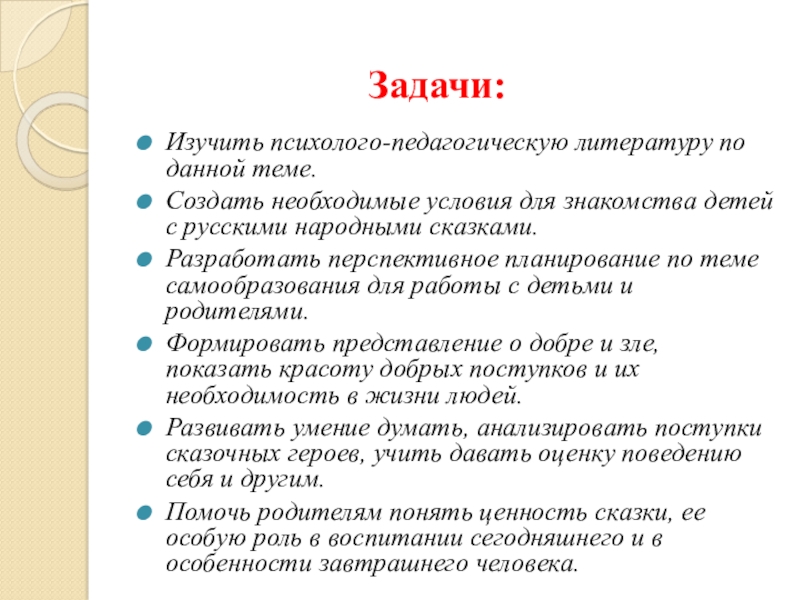 Задачи:

Изучить психолого-педагогическую литературу по данной теме.

Создать необходимые условия для знакомства детей с русскими народными сказками.

Разработать перспективное планирование по теме самообразования для работы с детьми и родителями.

Формировать представление о добре и зле, показать красоту добрых поступков и их необходимость в жизни людей.

Развивать умение думать, анализировать поступки сказочных героев, учить давать оценку поведению себя и другим.

Помочь родителям понять ценность сказки, ее особую роль в воспитании сегодняшнего и в особенности завтрашнего человека.